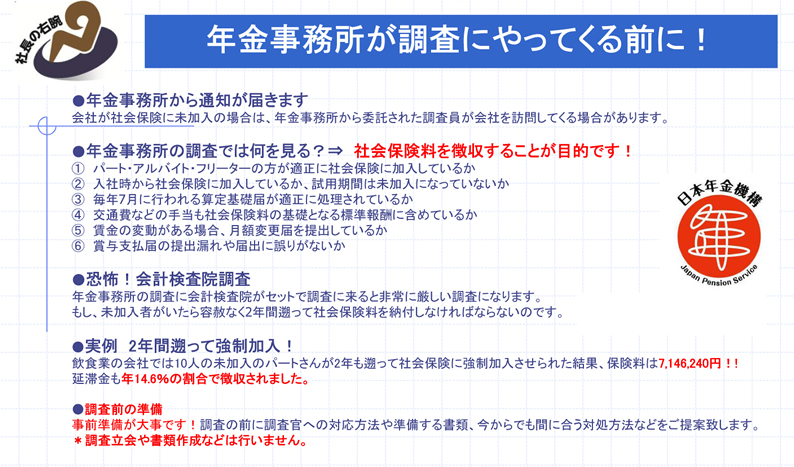 社長の右腕

年金事務所が調査にやってくる前に！

●年金事務所から通知が届きます
会社が社会保険に未加入の場合は、年金事務所から委託された調査員が会社を訪問してくる場合があります。

●年金事務所の調査では何を見る？⇒ 社会保険料を徴収することが目的です！
① パート・アルバイト・フリーターの方が適正に社会保険に加入しているか
② 入社時から社会保険に加入しているか、試用期間は未加入になっていないか
③ 毎年7月に行われる算定基礎届が適正に処理されているか
④ 交通費などの手当も社会保険料の基礎となる標準報酬に含めているか
⑤ 賃金の変動がある場合、月額変更届を提出しているか
⑥ 賞与支払届の提出漏れや届出に誤りがないか

日本年金機構
Japan Pension Service

●恐怖！会計検査院調査
年金事務所の調査に会計検査院がセットで調査に来ると非常に厳しい調査になります。
もし、未加入者がいたら容赦なく2年間遡って社会保険料を納付しなければならないのです。

●実例 2年間遡って強制加入！
飲食業の会社では10人の未加入のパートさんが2年も遡って社会保険に強制加入させられた結果、保険料は7,146,240円！！
延滞金も年14.6%の割合で徴収されました。

●調査前の準備
事前準備が大事です！調査の前に調査官への対応方法や準備する書類、今からでも間に合う対処方法などをご提案致します。
＊調査立会や書類作成などは行いません。